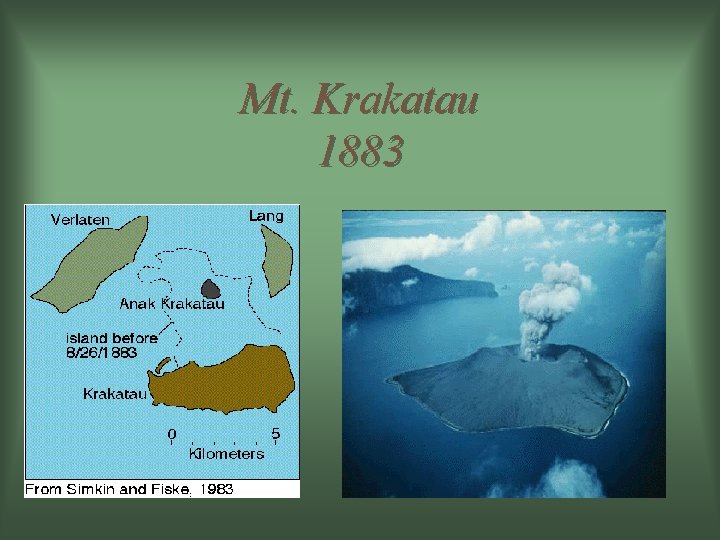 Mt. Krakatau
1883

Verlaten

Lang

Anak Krakatau

island before
8/26/1883

Krakatau

0 5
Kilometers

From Simkin and Fiske, 1983